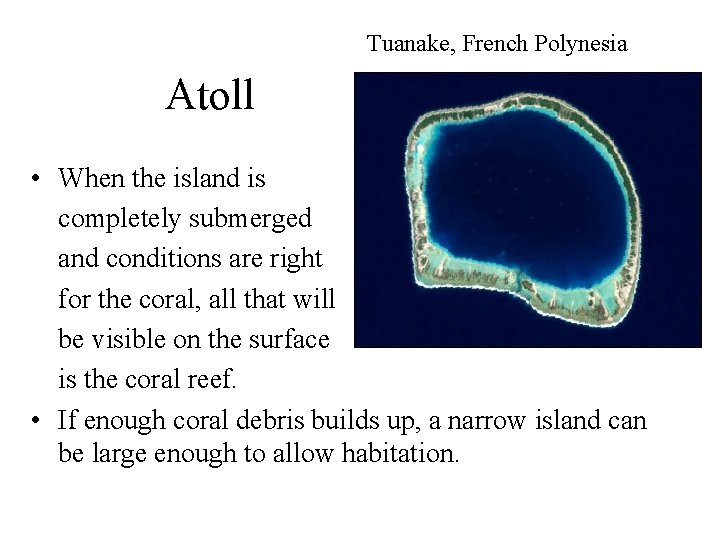 Tuanake, French Polynesia

Atoll

• When the island is completely submerged and conditions are right for the coral, all that will be visible on the surface is the coral reef.

• If enough coral debris builds up, a narrow island can be large enough to allow habitation.